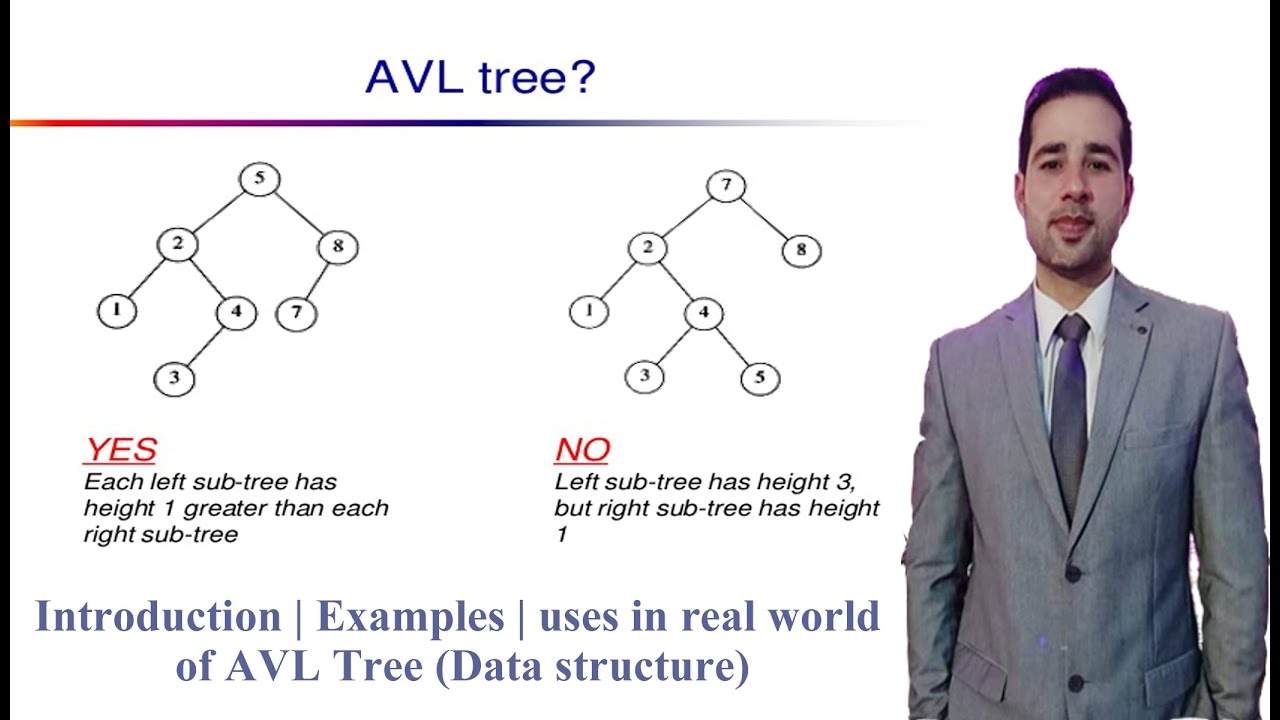 AVL tree?

5
2
8
1
4
7
3

7
2
8
1
4
3
5

YES
Each left sub-tree has height 1 greater than each right sub-tree

NO
Left sub-tree has height 3, but right sub-tree has height 1

Introduction | Examples | uses in real world of AVL Tree (Data structure)